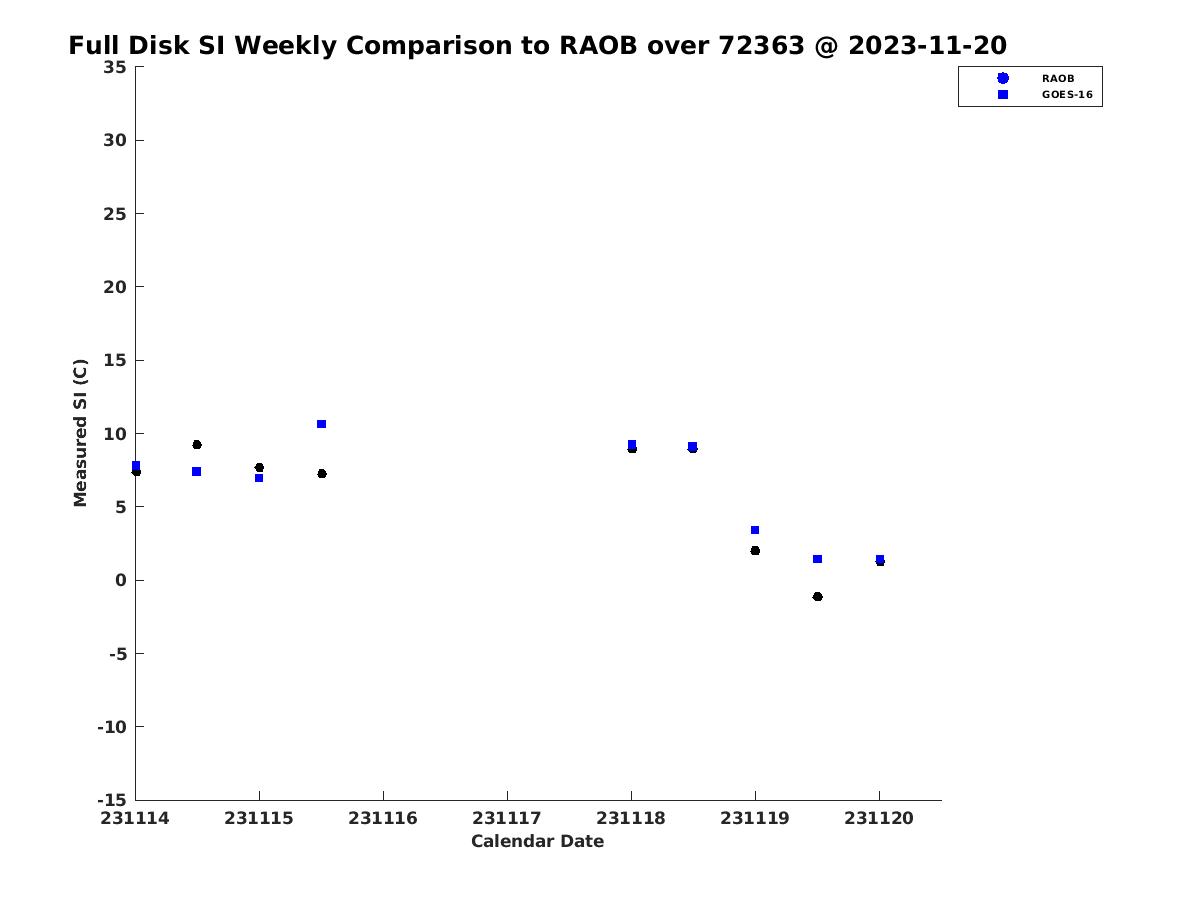 Full Disk SI Weekly Comparison to RAOB over 72363 @ 2023-11-20

RAOB
GOES-16

Measured SI (C)

35
30
25
20
15
10
5
0
-5
-10
-15

231114
231115
231116
231117
231118
231119
231120

Calendar Date